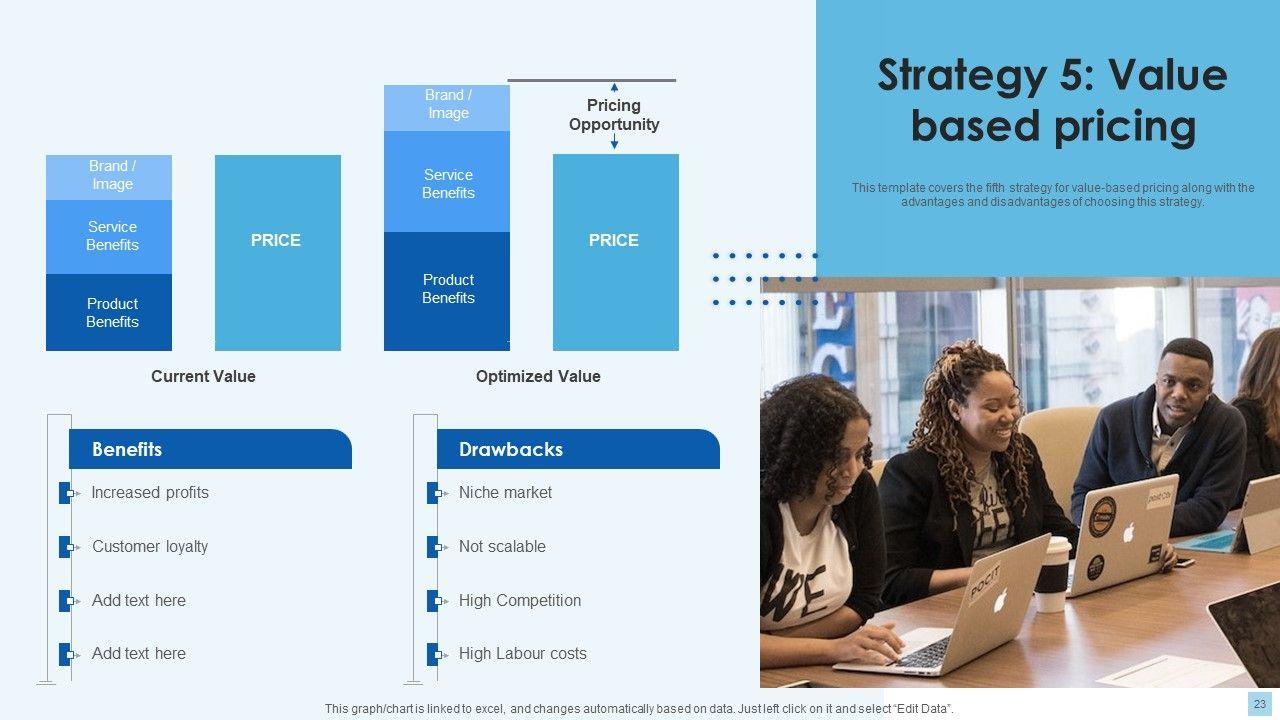 Strategy 5: Value based pricing

This template covers the fifth strategy for value-based pricing along with the advantages and disadvantages of choosing this strategy.

Brand / Image

Service Benefits

Product Benefits

PRICE

Current Value

Brand / Image

Service Benefits

Product Benefits

Pricing Opportunity

PRICE

Optimized Value

Benefits

Increased profits

Customer loyalty

Add text here

Add text here

Drawbacks

Niche market

Not scalable

High Competition

High Labour costs

This graph/chart is linked to excel, and changes automatically based on data. Just left click on it and select "Edit Data".

23